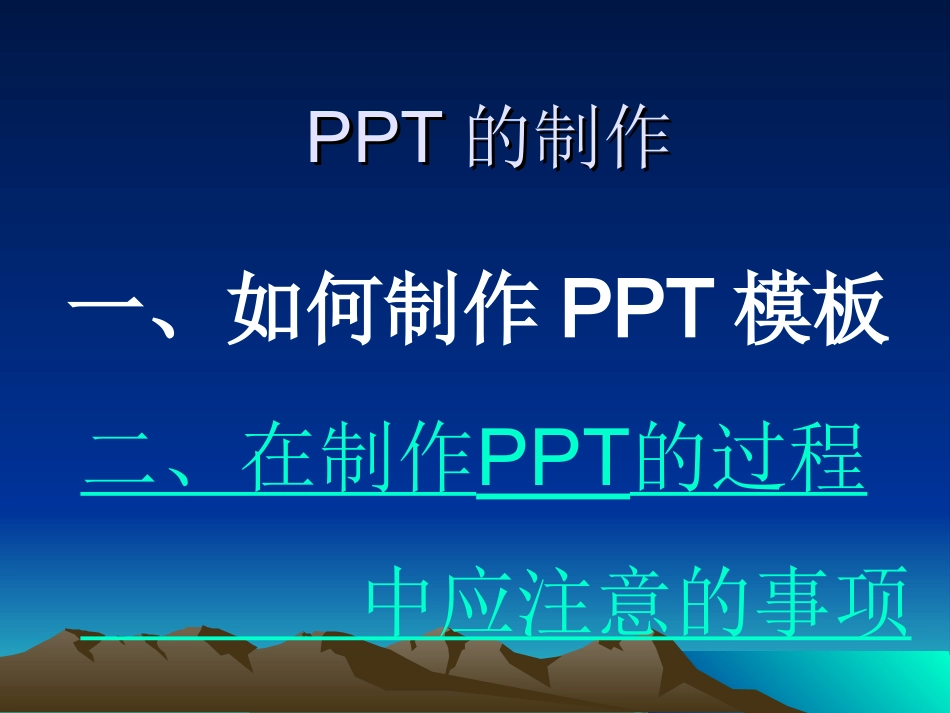 PPT 的制作

一、如何制作 PPT 模板

二、在制作PPT的过程中应注意的事项